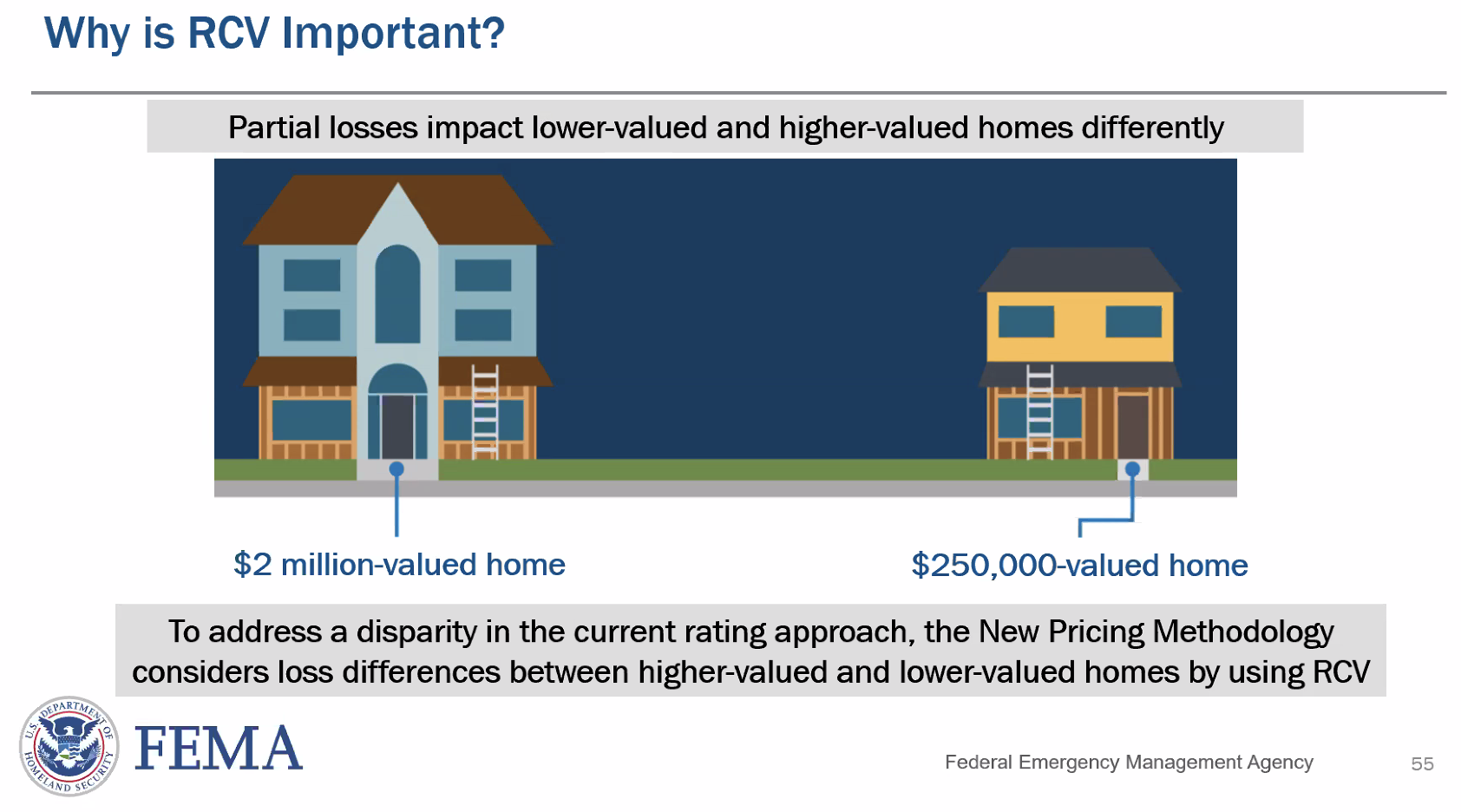 Why is RCV Important?

Partial losses impact lower-valued and higher-valued homes differently

\$2 million-valued home

\$250,000-valued home

To address a disparity in the current rating approach, the New Pricing Methodology considers loss differences between higher-valued and lower-valued homes by using RCV

U.S. DEPARTMENT OF HOMELAND SECURITY

FEMA

Federal Emergency Management Agency

55